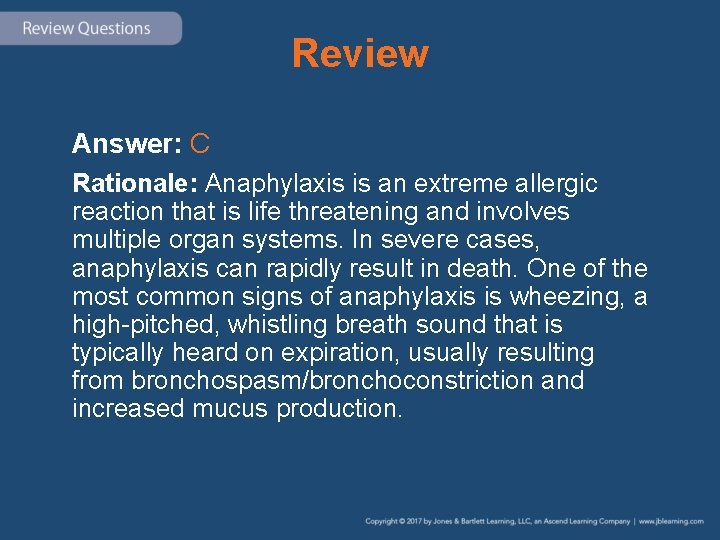 Review Questions

Review

Answer: C

Rationale: Anaphylaxis is an extreme allergic reaction that is life threatening and involves multiple organ systems. In severe cases, anaphylaxis can rapidly result in death. One of the most common signs of anaphylaxis is wheezing, a high-pitched, whistling breath sound that is typically heard on expiration, usually resulting from bronchospasm/bronchoconstriction and increased mucus production.

Copyright © 2017 by Jones & Bartlett Learning, LLC, an Ascend Learning Company | www.jblearning.com